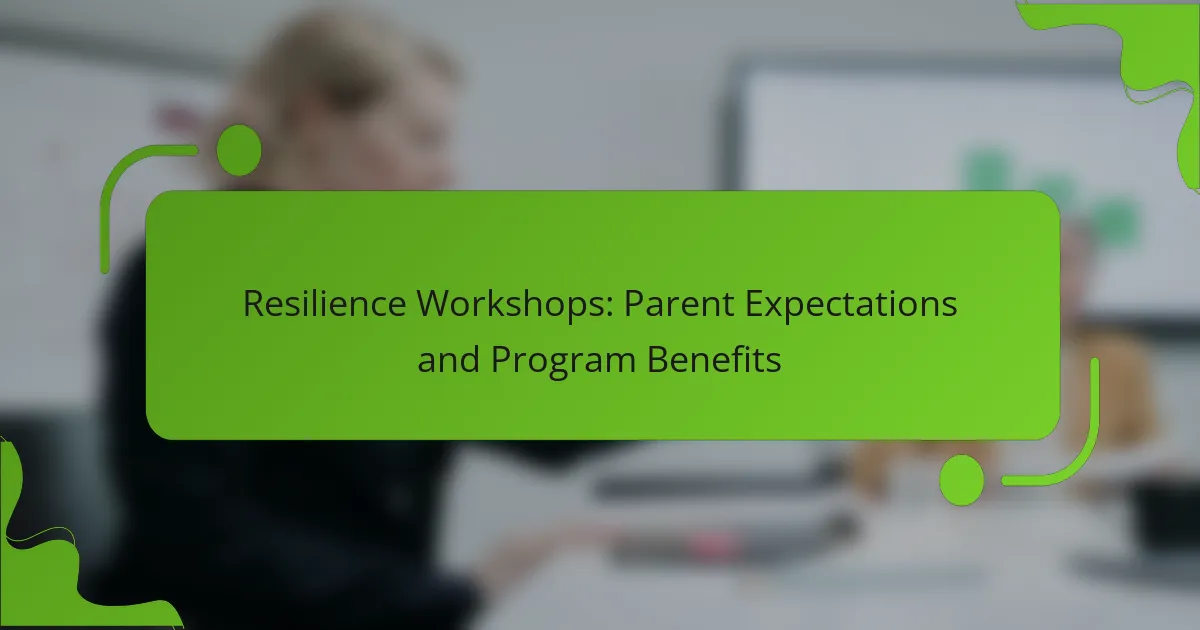 Resilience Workshops: Parent Expectations and Program Benefits